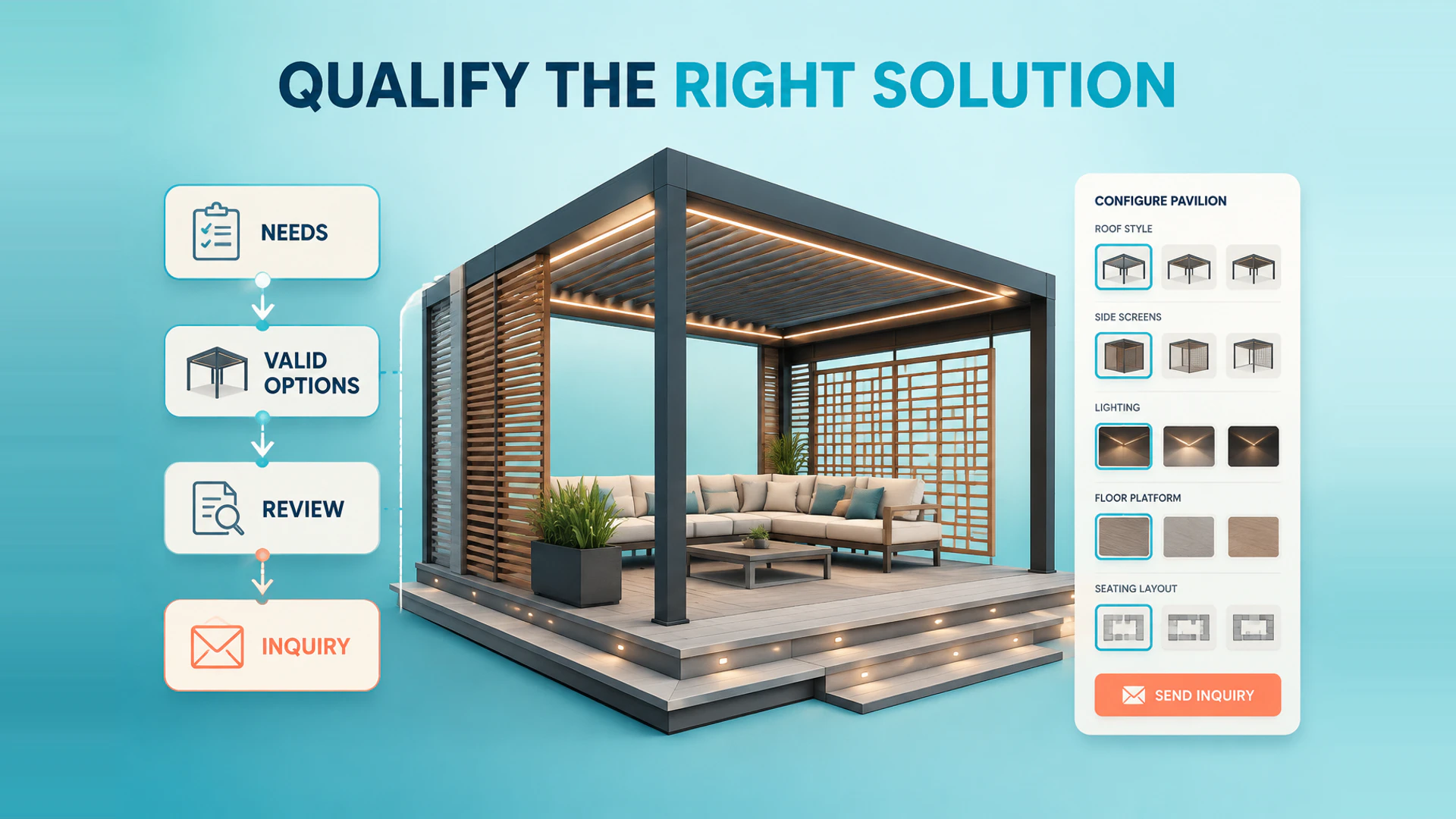 QUALIFY THE RIGHT SOLUTION

NEEDS

VALID OPTIONS

REVIEW

INQUIRY

CONFIGURE PAVILION

ROOF STYLE

SIDE SCREENS

LIGHTING

FLOOR PLATFORM

SEATING LAYOUT

SEND INQUIRY